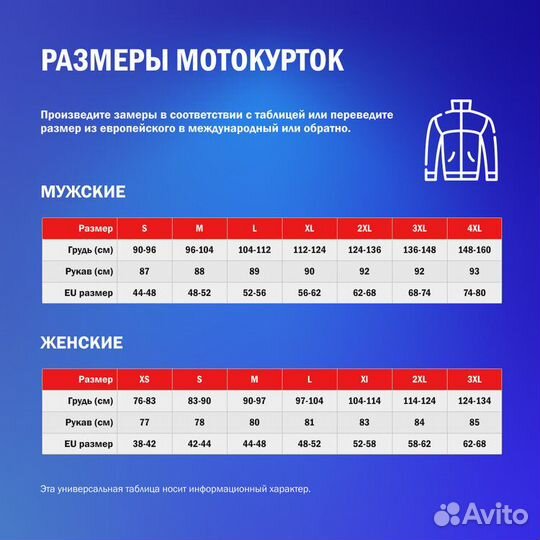 РАЗМЕРЫ МОТОКУРТОК

Произведите замеры в соответствии с таблицей или переведите размер из европейского в международный или обратно.

МУЖСКИЕ

| Размер | S | M | L | XL | 2XL | 3XL | 4XL |
|---|---|---|---|---|---|---|---|
| Грудь (см) | 90-96 | 96-104 | 104-112 | 112-124 | 124-136 | 136-148 | 148-160 |
| Рукав (см) | 87 | 88 | 89 | 90 | 92 | 92 | 93 |
| EU размер | 44-48 | 48-52 | 52-56 | 56-62 | 62-68 | 68-74 | 74-80 |

ЖЕНСКИЕ

| Размер | XS | S | M | L | Xl | 2XL | 3XL |
|---|---|---|---|---|---|---|---|
| Грудь (см) | 76-83 | 83-90 | 90-97 | 97-104 | 104-114 | 114-124 | 124-134 |
| Рукав (см) | 77 | 78 | 80 | 81 | 83 | 84 | 85 |
| EU размер | 38-42 | 42-44 | 44-48 | 48-52 | 52-58 | 58-62 | 62-68 |

Эта универсальная таблица носит информационный характер.

Avito